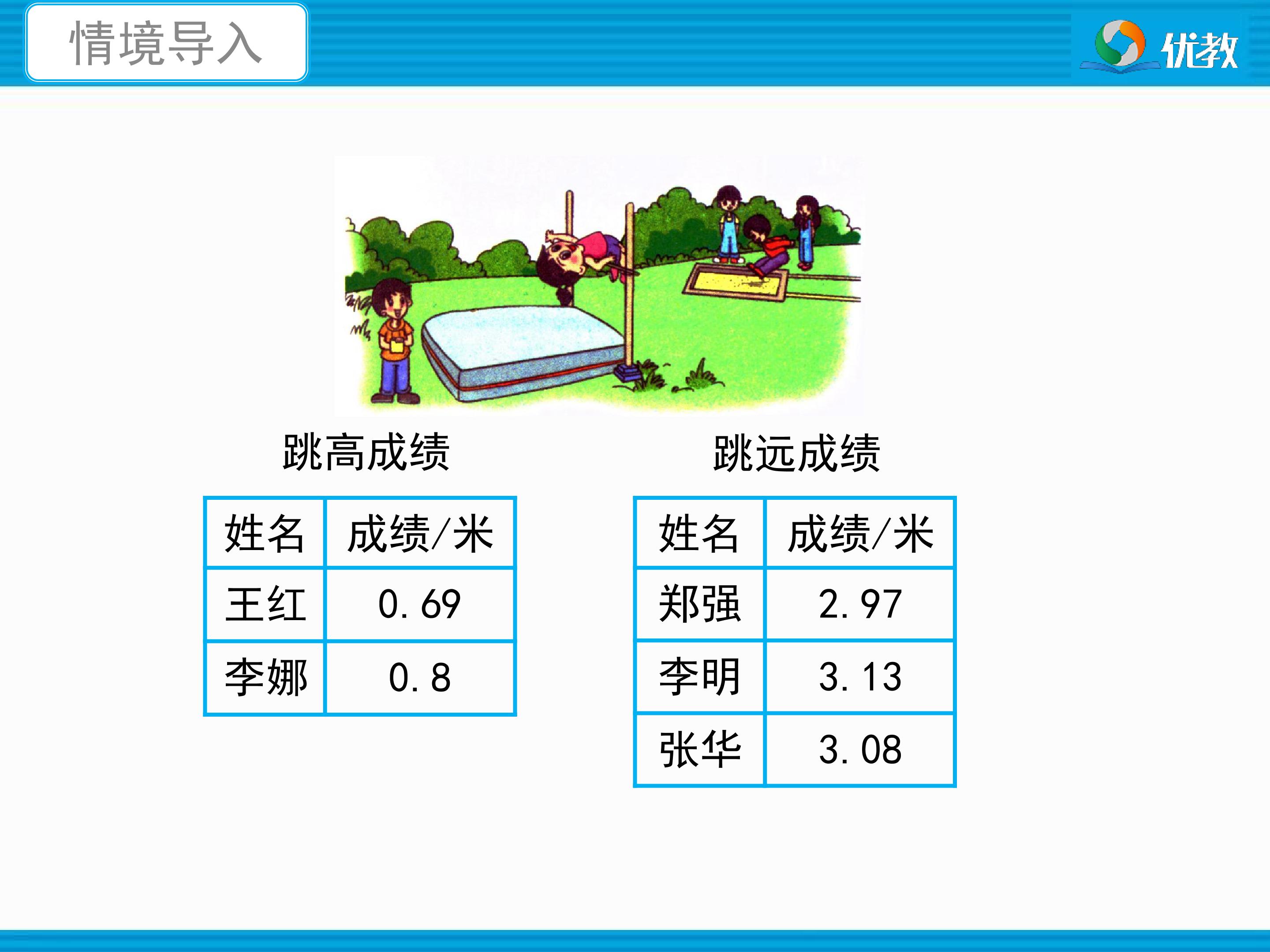 情境导入

优教

跳高成绩

| 姓名 | 成绩/米 |
|---|---|
| 王红 | 0.69 |
| 李娜 | 0.8 |

跳远成绩

| 姓名 | 成绩/米 |
|---|---|
| 郑强 | 2.97 |
| 李明 | 3.13 |
| 张华 | 3.08 |